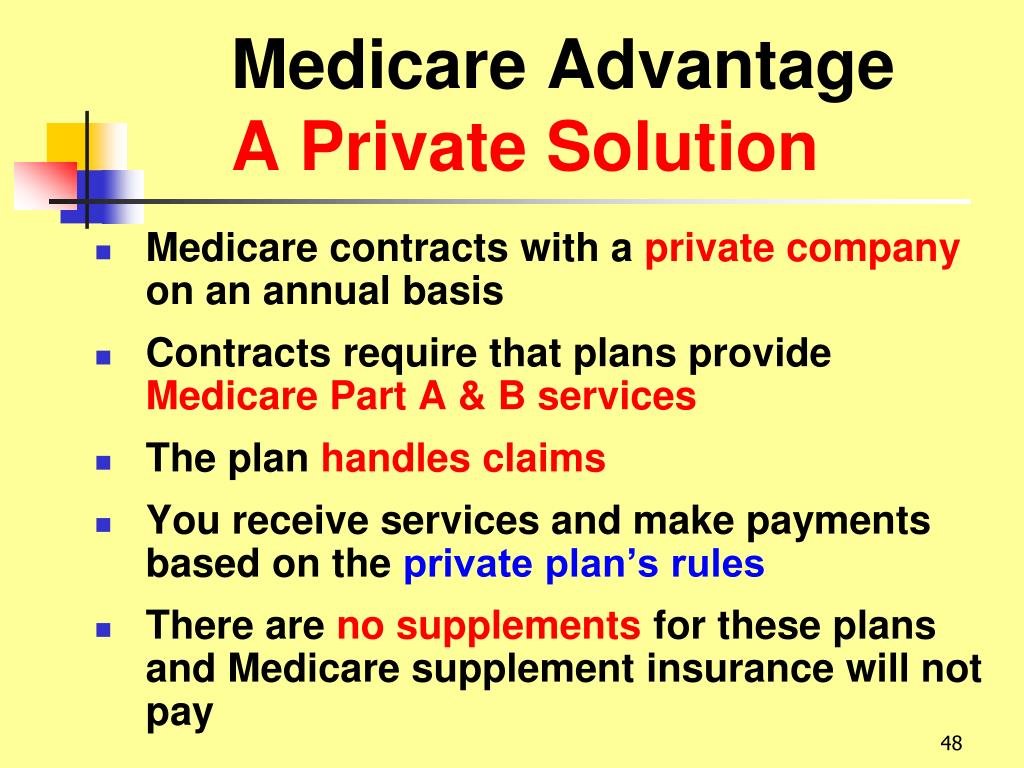 Medicare Advantage
A Private Solution

- Medicare contracts with a private company on an annual basis
- Contracts require that plans provide Medicare Part A & B services
- The plan handles claims
- You receive services and make payments based on the private plan's rules
- There are no supplements for these plans and Medicare supplement insurance will not pay

48